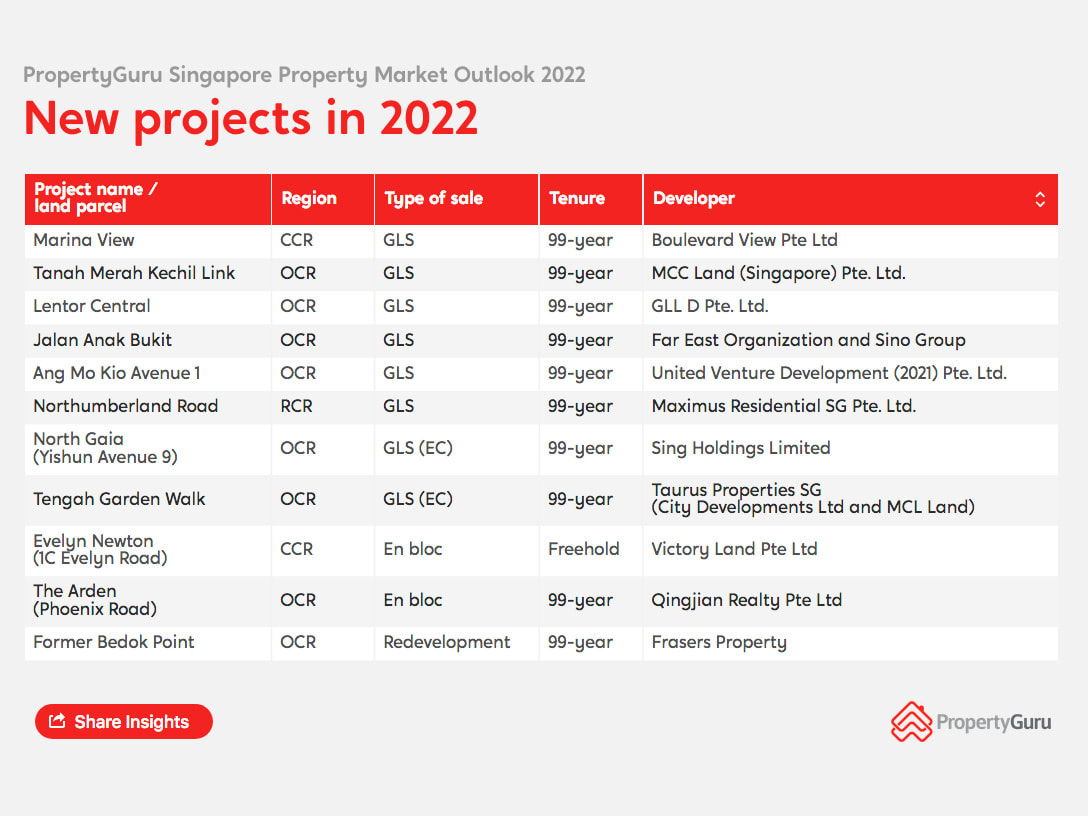 PropertyGuru Singapore Property Market Outlook 2022

New projects in 2022

| Project name / land parcel | Region | Type of sale | Tenure | Developer |
|---|---|---|---|---|
| Marina View | CCR | GLS | 99-year | Boulevard View Pte Ltd |
| Tanah Merah Kechil Link | OCR | GLS | 99-year | MCC Land (Singapore) Pte. Ltd. |
| Lentor Central | OCR | GLS | 99-year | GLL D Pte. Ltd. |
| Jalan Anak Bukit | OCR | GLS | 99-year | Far East Organization and Sino Group |
| Ang Mo Kio Avenue 1 | OCR | GLS | 99-year | United Venture Development (2021) Pte. Ltd. |
| Northumberland Road | RCR | GLS | 99-year | Maximus Residential SG Pte. Ltd. |
| North Gaia (Yishun Avenue 9) | OCR | GLS (EC) | 99-year | Sing Holdings Limited |
| Tengah Garden Walk | OCR | GLS (EC) | 99-year | Taurus Properties SG (City Developments Ltd and MCL Land) |
| Evelyn Newton (1C Evelyn Road) | CCR | En bloc | Freehold | Victory Land Pte Ltd |
| The Arden (Phoenix Road) | OCR | En bloc | 99-year | Qingjian Realty Pte Ltd |
| Former Bedok Point | OCR | Redevelopment | 99-year | Frasers Property |

Share Insights

PropertyGuru